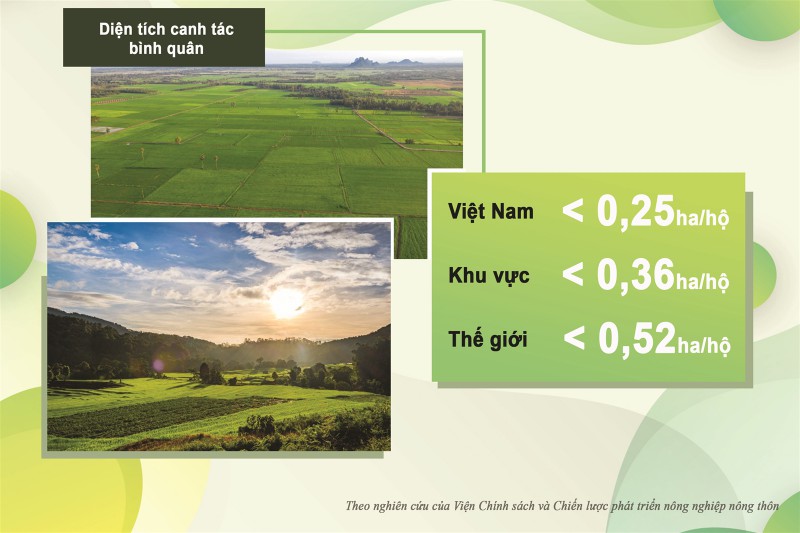 Diện tích canh tác bình quân

Việt Nam < 0,25ha/hộ

Khu vực < 0,36ha/hộ

Thế giới < 0,52ha/hộ

Theo nghiên cứu của Viện Chính sách và Chiến lược phát triển nông nghiệp nông thôn